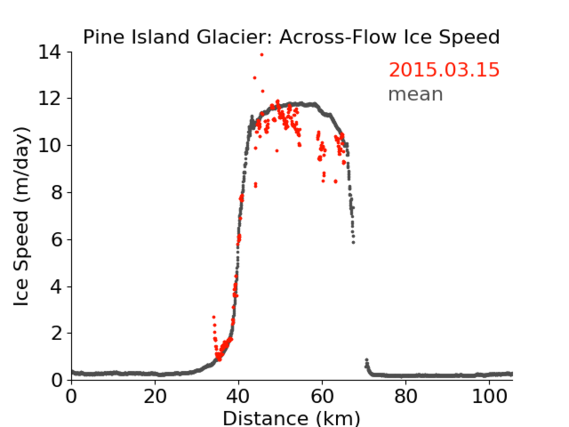 Pine Island Glacier: Across-Flow Ice Speed

2015.03.15
mean

Ice Speed (m/day)

14
12
10
8
6
4
2
0

0 20 40 60 80 100

Distance (km)